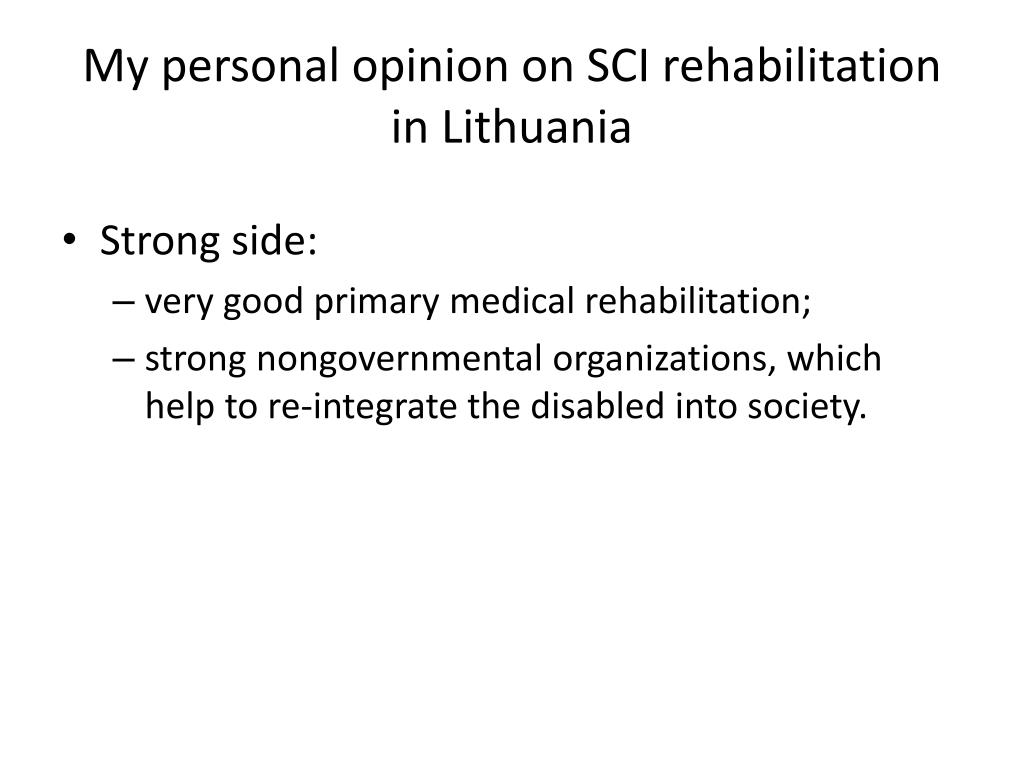 My personal opinion on SCI rehabilitation in Lithuania

• Strong side:
– very good primary medical rehabilitation;
– strong nongovernmental organizations, which help to re-integrate the disabled into society.